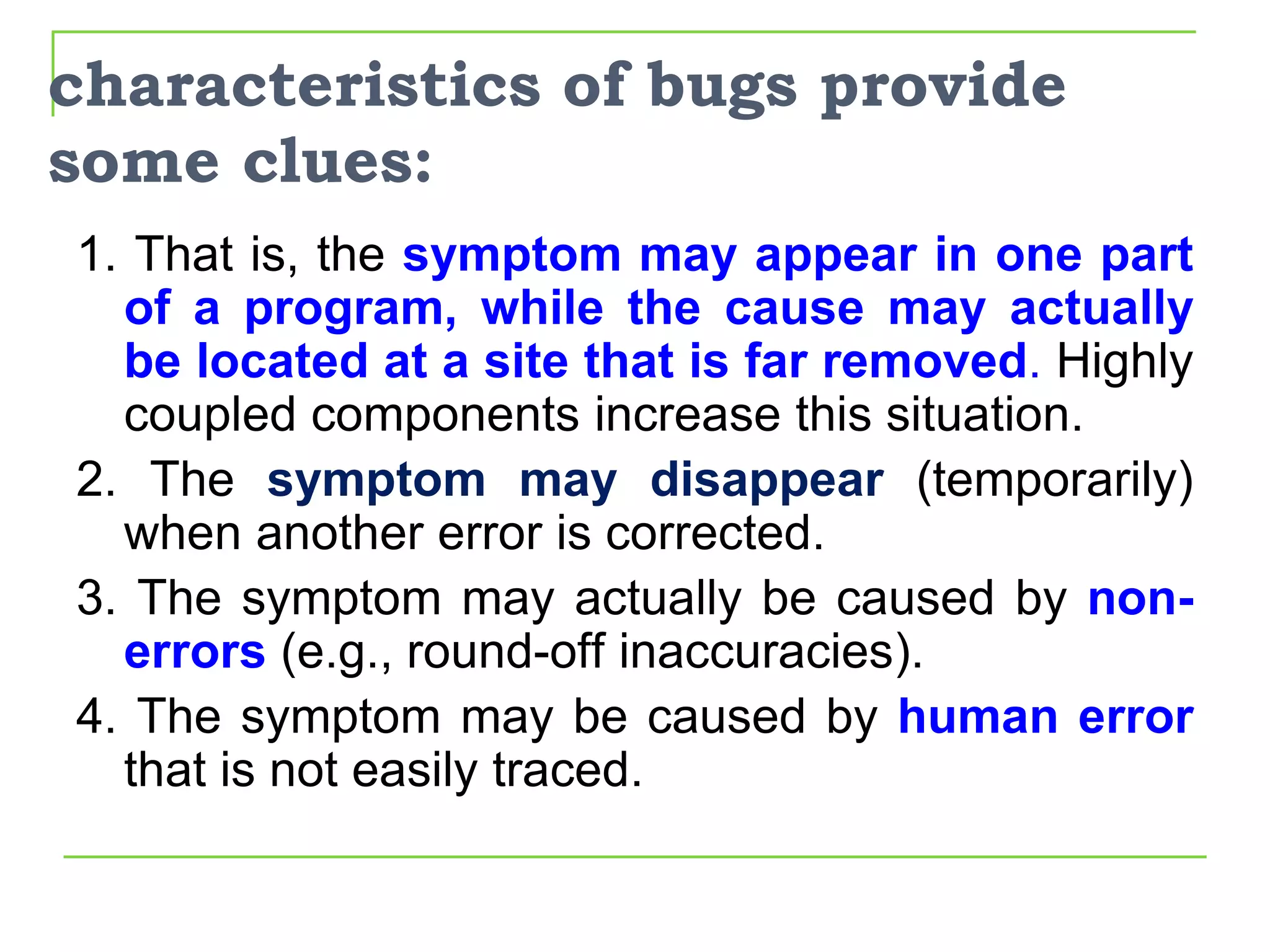 characteristics of bugs provide some clues:

1. That is, the symptom may appear in one part of a program, while the cause may actually be located at a site that is far removed. Highly coupled components increase this situation.
2. The symptom may disappear (temporarily) when another error is corrected.
3. The symptom may actually be caused by non-errors (e.g., round-off inaccuracies).
4. The symptom may be caused by human error that is not easily traced.